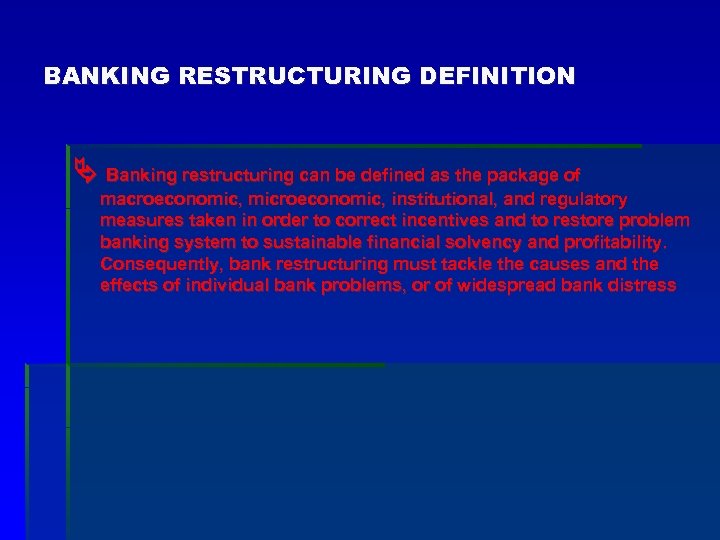 BANKING RESTRUCTURING DEFINITION

Banking restructuring can be defined as the package of macroeconomic, microeconomic, institutional, and regulatory measures taken in order to correct incentives and to restore problem banking system to sustainable financial solvency and profitability. Consequently, bank restructuring must tackle the causes and the effects of individual bank problems, or of widespread bank distress